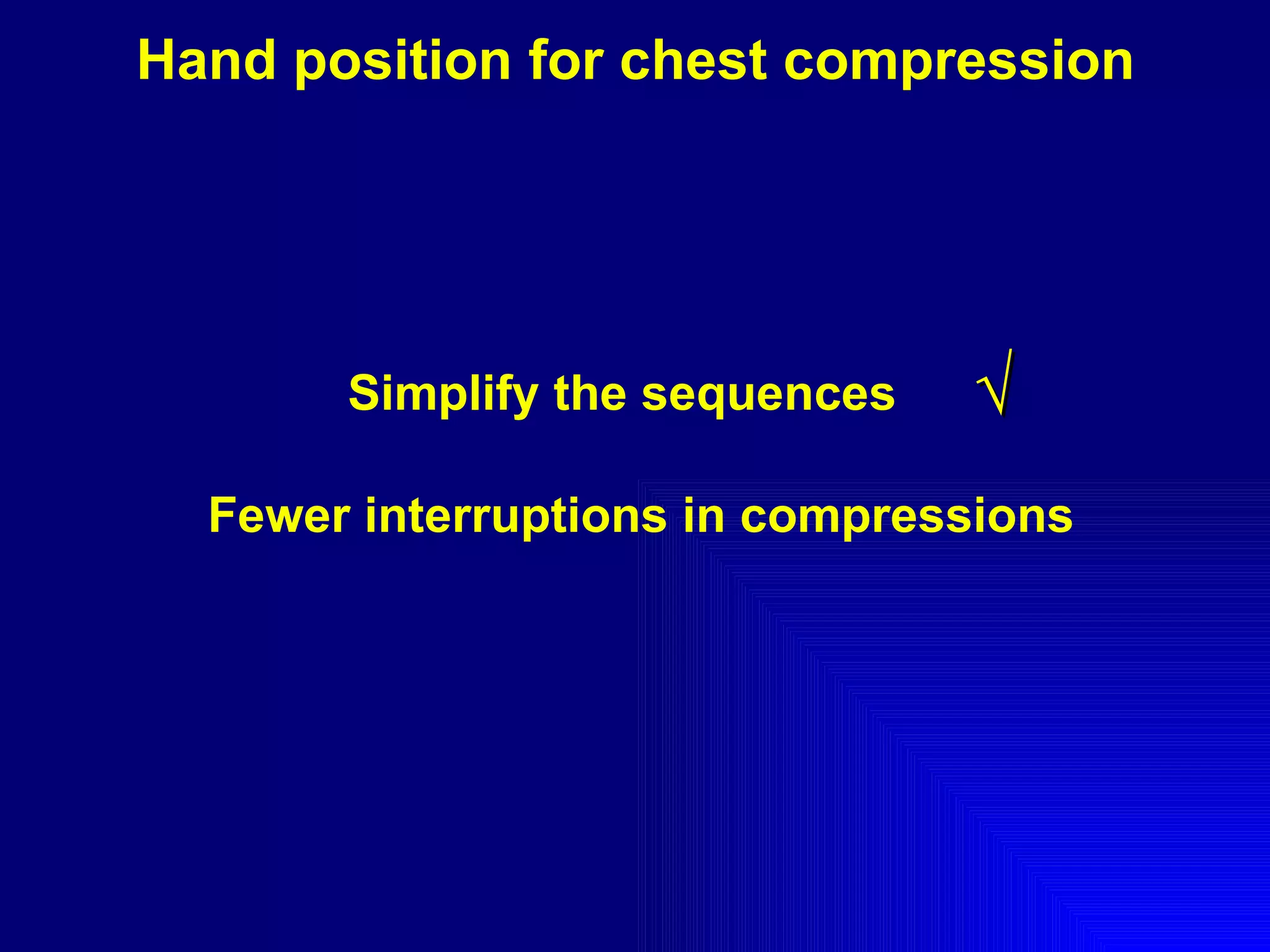 Hand position for chest compression

Simplify the sequences √

Fewer interruptions in compressions